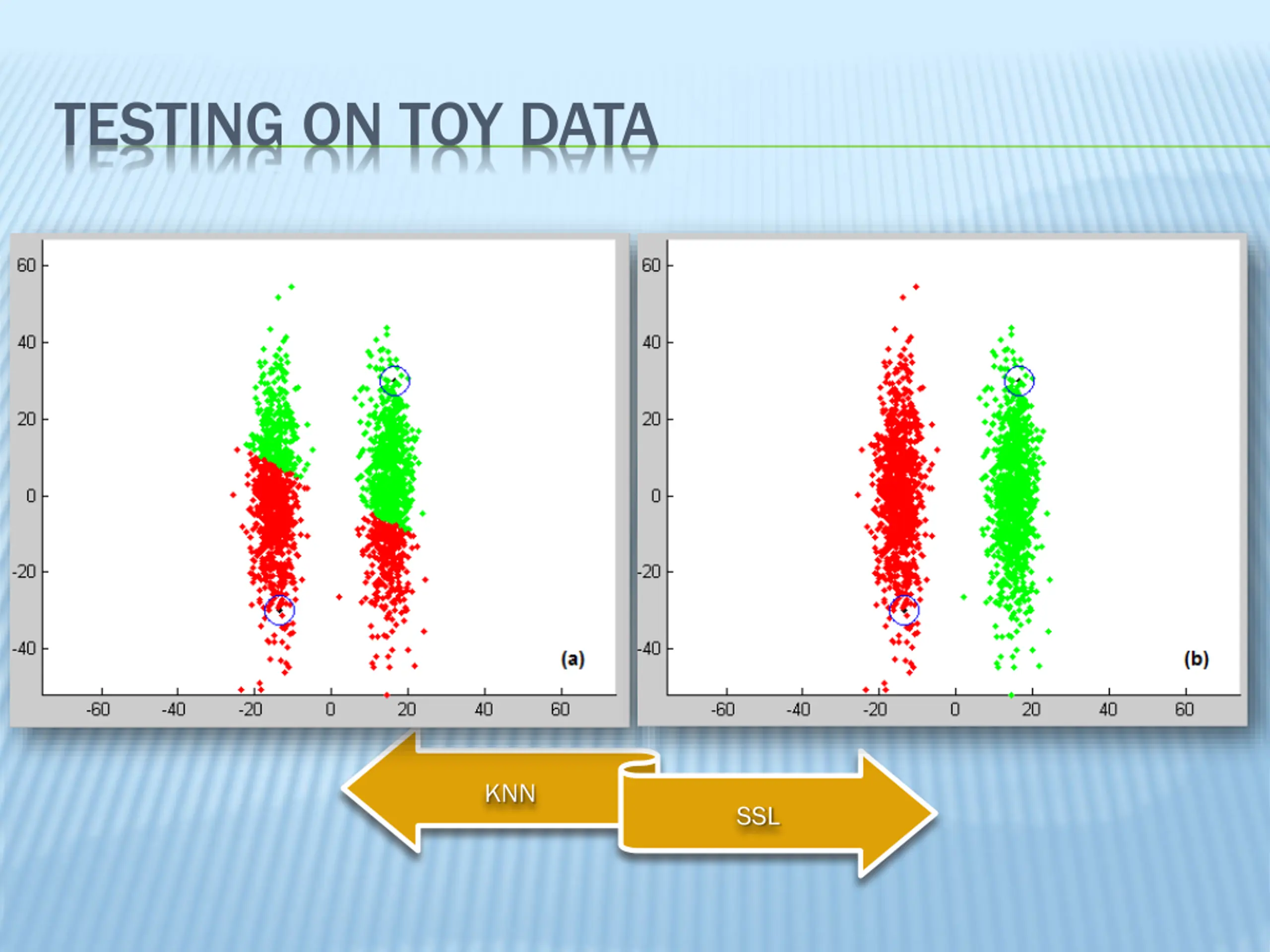 TESTING ON TOY DATA

60
40
20
0
-20
-40
-60 -40 -20 0 20 40 60
(a)

60
40
20
0
-20
-40
-60 -40 -20 0 20 40 60
(b)

KNN
SSL